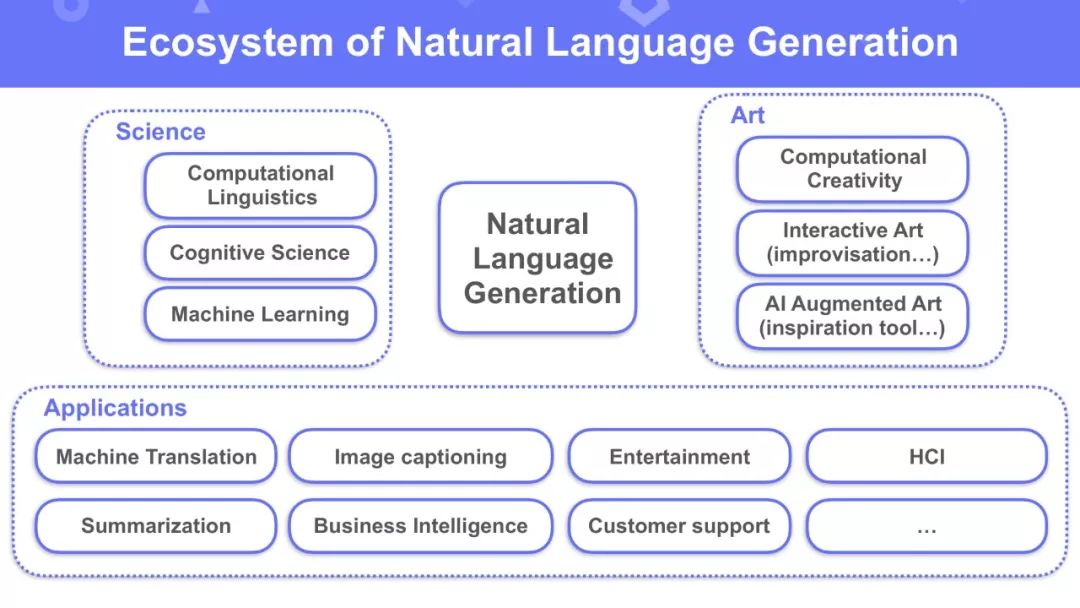 Ecosystem of Natural Language Generation

Science

Computational Linguistics

Cognitive Science

Machine Learning

Natural Language Generation

Art

Computational Creativity

Interactive Art (improvisation…)

AI Augmented Art (inspiration tool…)

Applications

Machine Translation

Image captioning

Entertainment

HCI

Summarization

Business Intelligence

Customer support

…